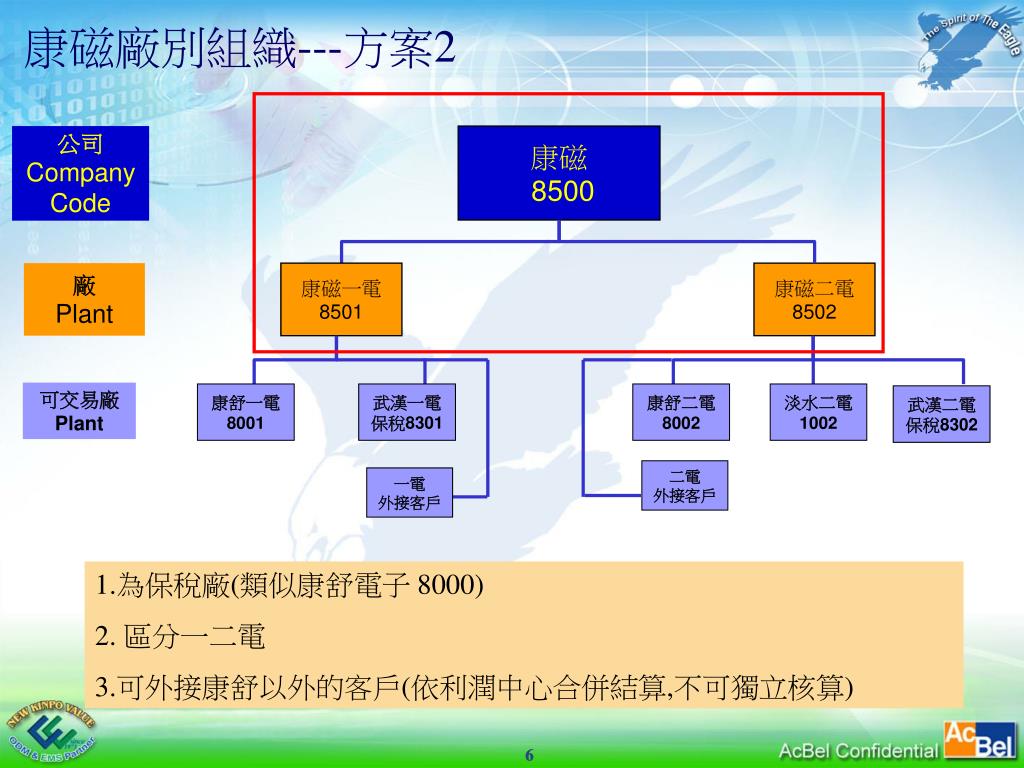 康磁廠別組織---方案2

The Spirit of The Eagle

公司
Company
Code

廠
Plant

可交易廠
Plant

康磁
8500

康磁一電
8501

康磁二電
8502

康舒一電
8001

武漢一電
保稅8301

一電
外接客戶

康舒二電
8002

淡水二電
1002

武漢二電
保稅8302

二電
外接客戶

1.為保稅廠(類似康舒電子 8000)

2. 區分一二電

3.可外接康舒以外的客戶(依利潤中心合併結算,不可獨立核算)

NEW KINPO VALUE
ODM & EMS Partner

6

AcBel Confidential

AcBel